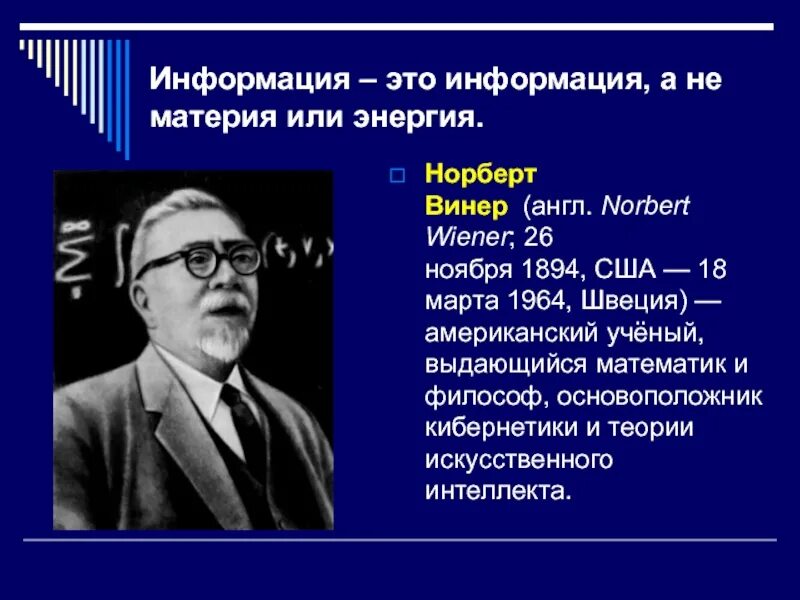 Информация – это информация, а не материя или энергия.

Норберт Винер (англ. Norbert Wiener; 26 ноября 1894, США — 18 марта 1964, Швеция) — американский учёный, выдающийся математик и философ, основоположник кибернетики и теории искусственного интеллекта.